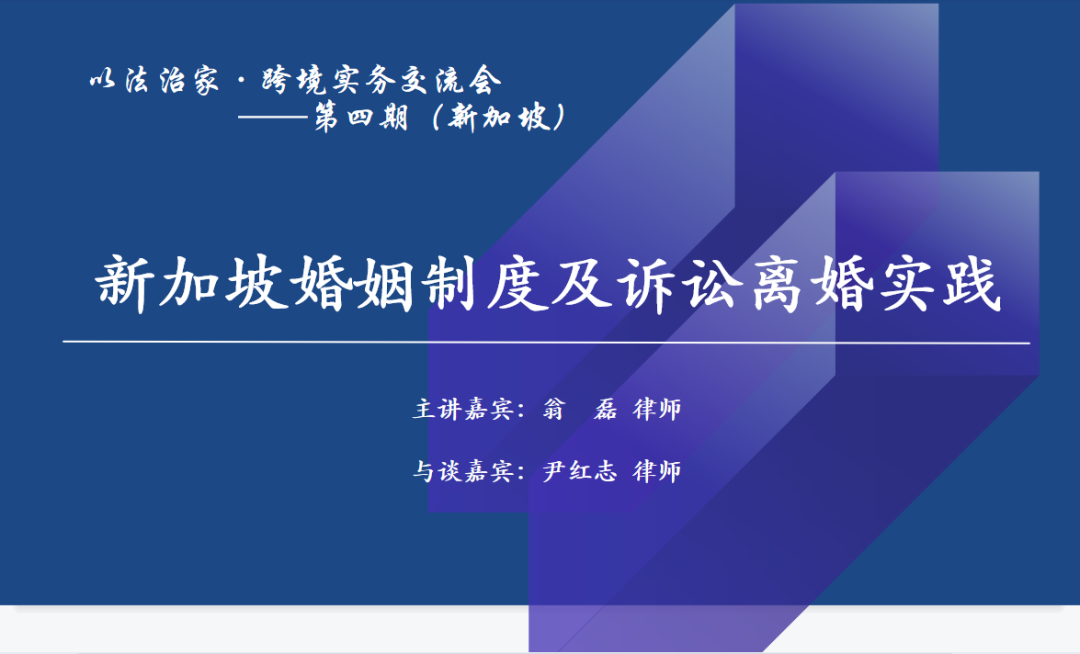 以法治家·跨境实务交流会
——第四期（新加坡）

新加坡婚姻制度及诉讼离婚实践

主讲嘉宾：翁　磊 律师

与谈嘉宾：尹红志 律师